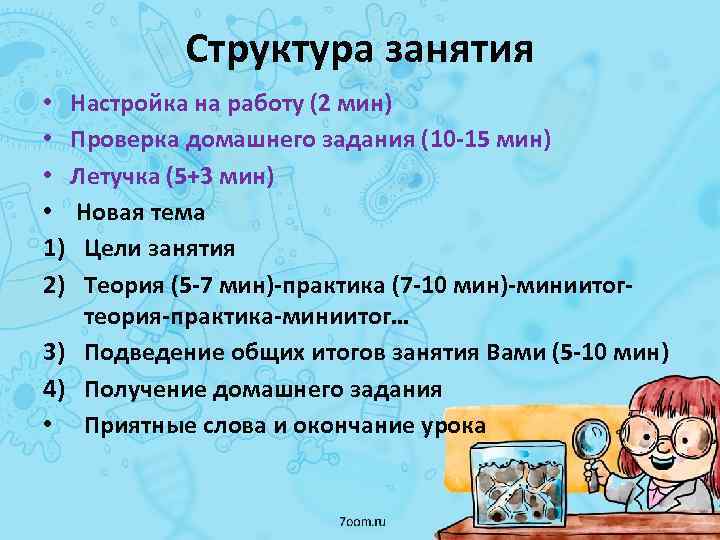 Структура занятия

• Настройка на работу (2 мин)
• Проверка домашнего задания (10-15 мин)
• Летучка (5+3 мин)
• Новая тема
1) Цели занятия
2) Теория (5-7 мин)-практика (7-10 мин)-миниитог-теория-практика-миниитог…
3) Подведение общих итогов занятия Вами (5-10 мин)
4) Получение домашнего задания
• Приятные слова и окончание урока

7oom.ru